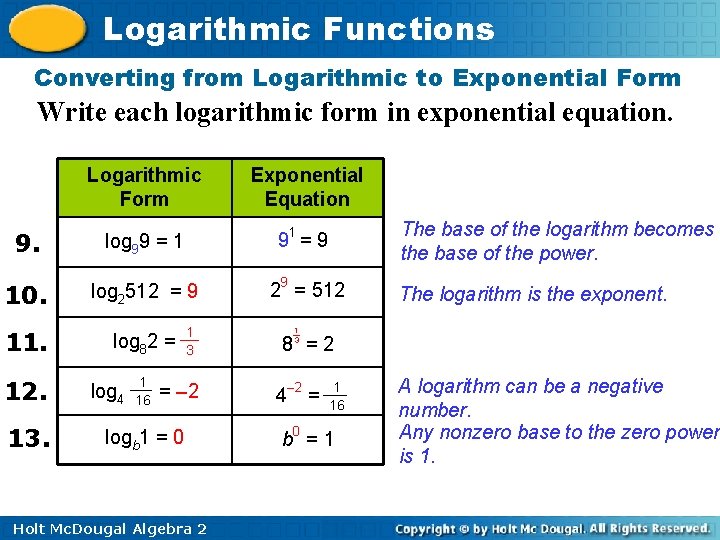 Logarithmic Functions

Converting from Logarithmic to Exponential Form

Write each logarithmic form in exponential equation.

| | Logarithmic Form | Exponential Equation |
|---|---|---|
| 9. | $\log_9 9 = 1$ | $9^1 = 9$ |
| 10. | $\log_2 512 = 9$ | $2^9 = 512$ |
| 11. | $\log_8 2 = \frac{1}{3}$ | $8^{\frac{1}{3}} = 2$ |
| 12. | $\log_4 \frac{1}{16} = -2$ | $4^{-2} = \frac{1}{16}$ |
| 13. | $\log_b 1 = 0$ | $b^0 = 1$ |

The base of the logarithm becomes the base of the power.

The logarithm is the exponent.

A logarithm can be a negative number.

Any nonzero base to the zero power is 1.

Holt McDougal Algebra 2

Copyright © by Holt Mc Dougal. All Rights Reserved.